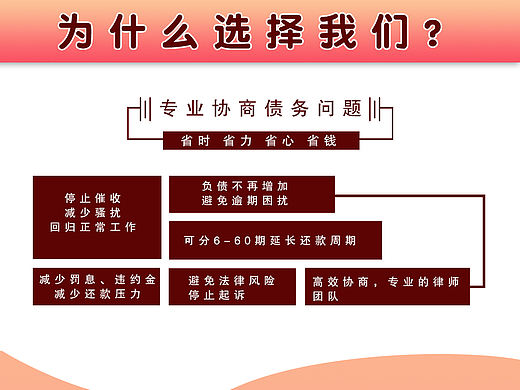 为什么选择我们？

专业协商债务问题

省时 省力 省心 省钱

停止催收
减少骚扰
回归正常工作

负债不再增加
避免逾期困扰

可分6-60期延长还款周期

减少罚息、违约金
减少还款压力

避免法律风险
停止起诉

高效协商，专业的律师团队